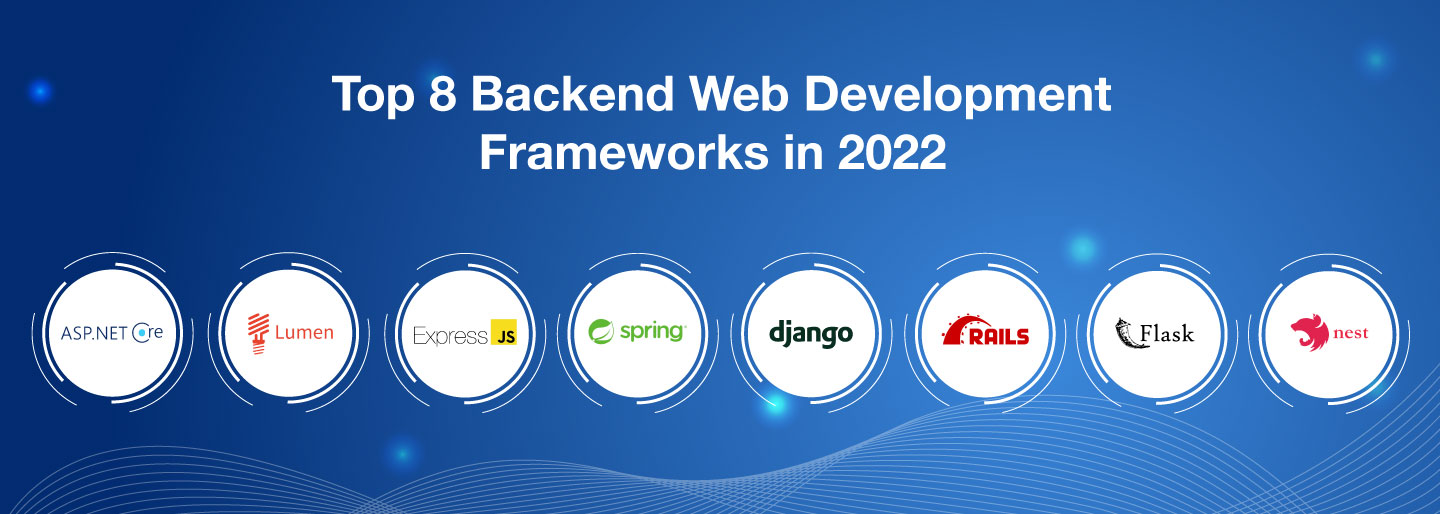 Top 8 Backend Web Development Frameworks in 2022

ASP.NET Core

Lumen

Express JS

spring

django

RAILS

Flask

nest